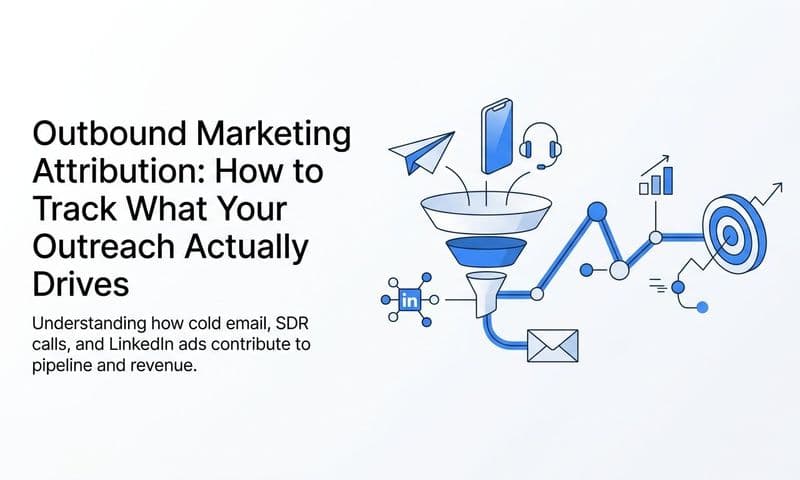 Outbound Marketing Attribution: How to Track What Your Outreach Actually Drives

Understanding how cold email, SDR calls, and LinkedIn ads contribute to pipeline and revenue.

in